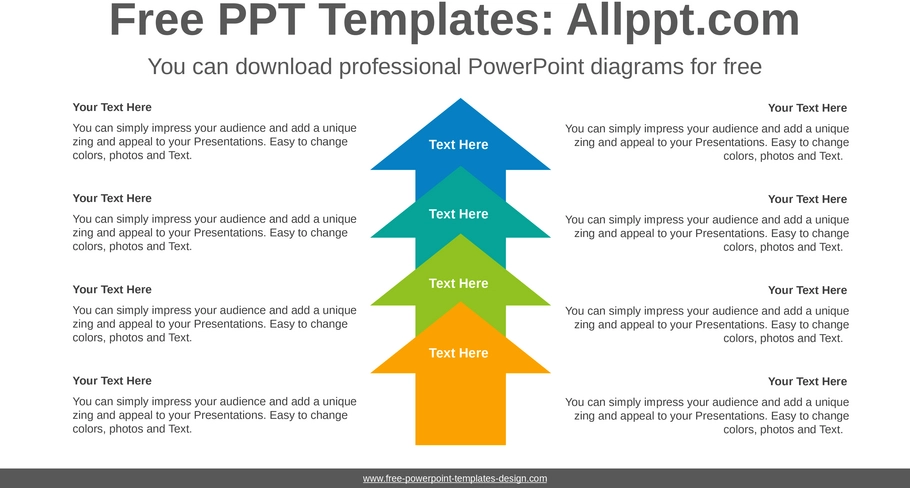 Free PPT Templates: Allppt.com

You can download professional PowerPoint diagrams for free

Your Text Here

You can simply impress your audience and add a unique zing and appeal to your Presentations. Easy to change colors, photos and Text.

Your Text Here

You can simply impress your audience and add a unique zing and appeal to your Presentations. Easy to change colors, photos and Text.

Your Text Here

You can simply impress your audience and add a unique zing and appeal to your Presentations. Easy to change colors, photos and Text.

Your Text Here

You can simply impress your audience and add a unique zing and appeal to your Presentations. Easy to change colors, photos and Text.

Text Here

Text Here

Text Here

Text Here

Your Text Here

You can simply impress your audience and add a unique zing and appeal to your Presentations. Easy to change colors, photos and Text.

Your Text Here

You can simply impress your audience and add a unique zing and appeal to your Presentations. Easy to change colors, photos and Text.

Your Text Here

You can simply impress your audience and add a unique zing and appeal to your Presentations. Easy to change colors, photos and Text.

Your Text Here

You can simply impress your audience and add a unique zing and appeal to your Presentations. Easy to change colors, photos and Text.

www.free-powerpoint-templates-design.com